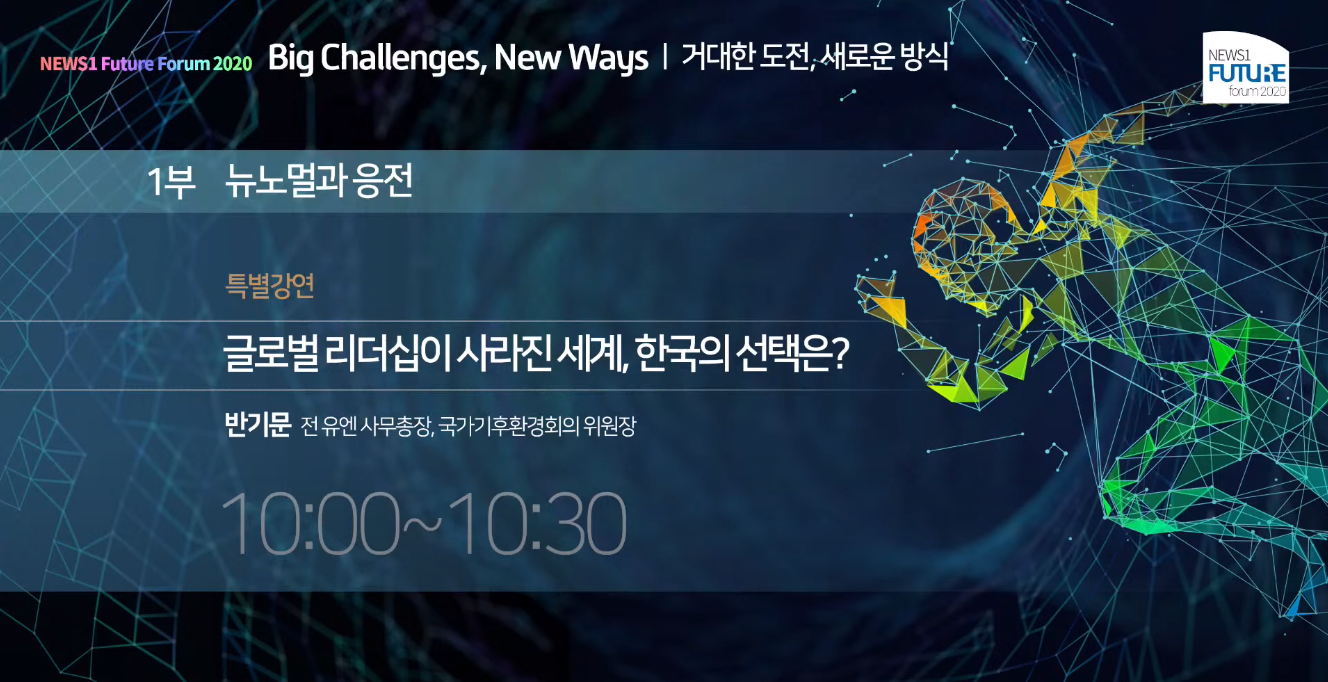 NEWS1 Future Forum 2020 Big Challenges, New Ways | 거대한 도전, 새로운 방식

NEWS1 FUTURE forum 2020

1부 뉴노멀과 응전

특별강연

글로벌 리더십이 사라진 세계, 한국의 선택은?

반기문 전 유엔 사무총장, 국가기후환경회의 위원장

10:00~10:30